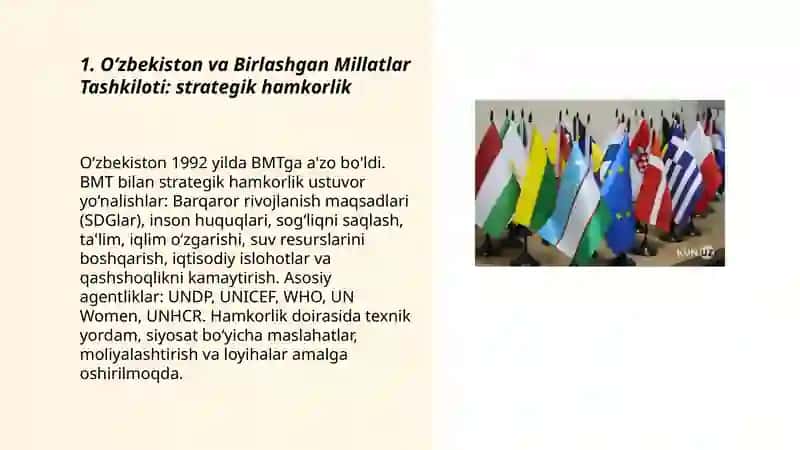 1. O‘zbekiston va Birlashgan Millatlar Tashkiloti: strategik hamkorlik

O‘zbekiston 1992 yilda BMTga a'zo bo'ldi. BMT bilan strategik hamkorlik ustuvor yo‘nalishlar: Barqaror rivojlanish maqsadlari (SDGlar), inson huquqlari, sog‘liqni saqlash, ta'lim, iqlim o‘zgarishi, suv resurslarini boshqarish, iqtisodiy islohotlar va qashshoqlikni kamaytirish. Asosiy agentliklar: UNDP, UNICEF, WHO, UN Women, UNHCR. Hamkorlik doirasida texnik yordam, siyosat bo‘yicha maslahatlar, moliyalashtirish va loyihalar amalga oshirilmoqda.

KUN.UZ